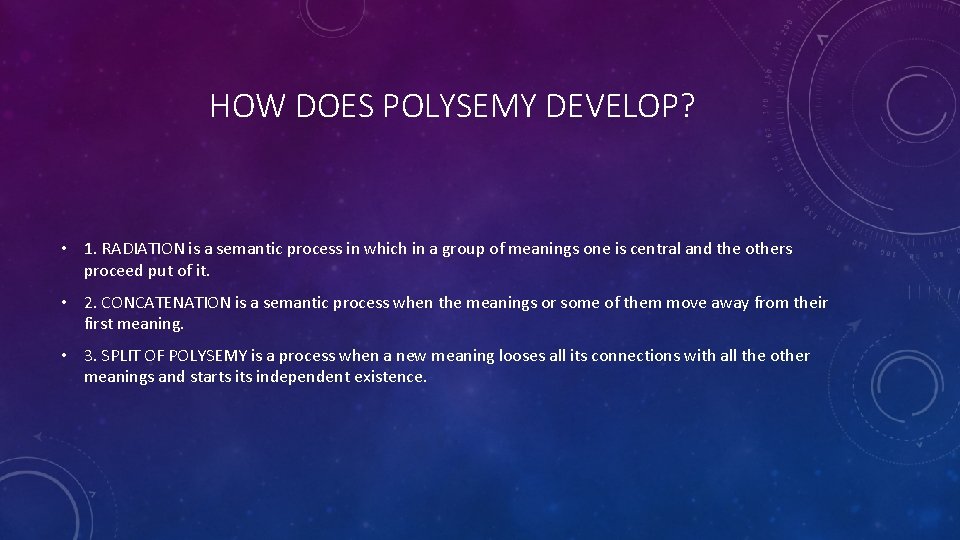 HOW DOES POLYSEMY DEVELOP?

• 1. RADIATION is a semantic process in which in a group of meanings one is central and the others proceed put of it.

• 2. CONCATENATION is a semantic process when the meanings or some of them move away from their first meaning.

• 3. SPLIT OF POLYSEMY is a process when a new meaning looses all its connections with all the other meanings and starts its independent existence.